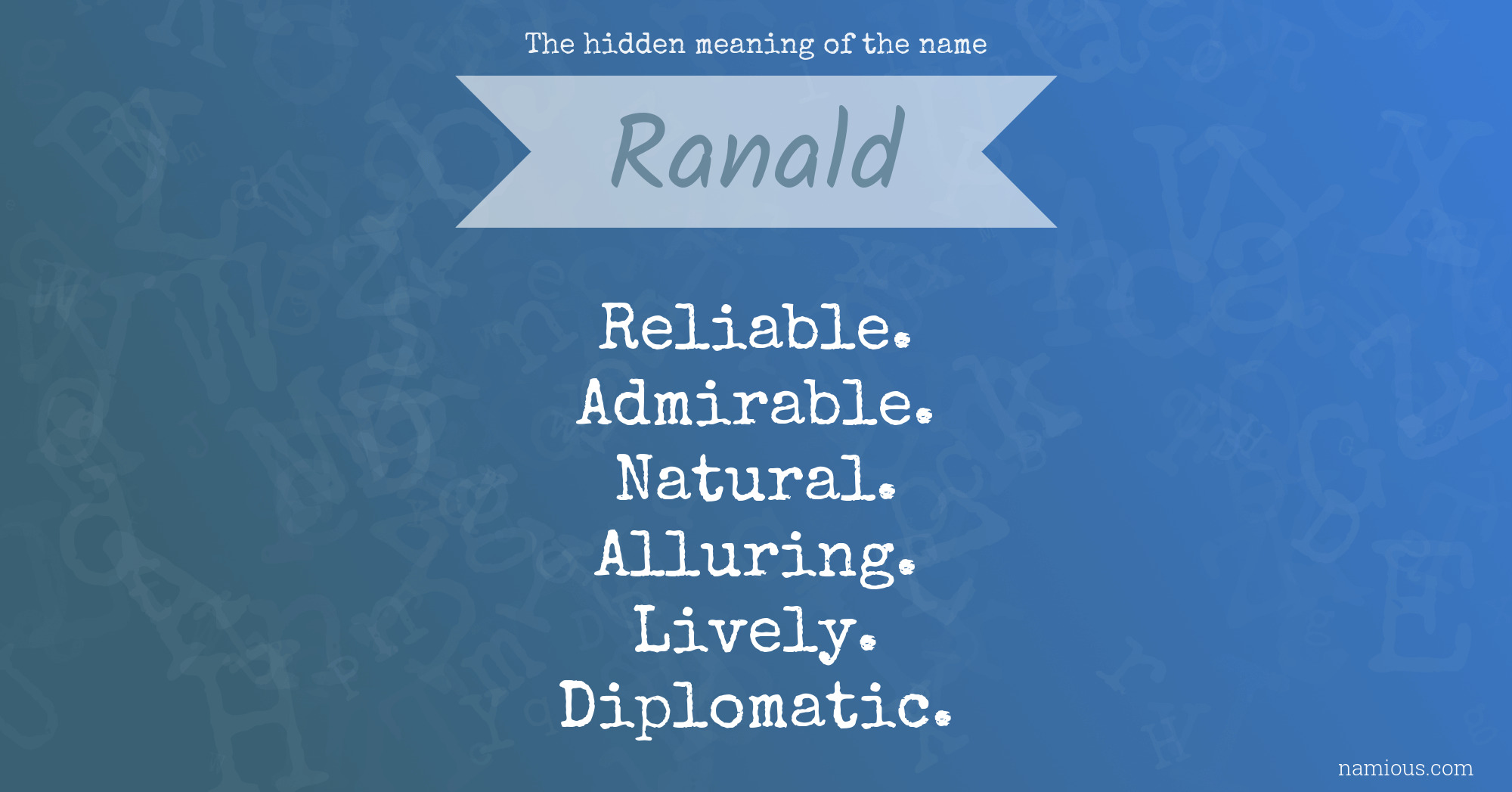 The hidden meaning of the name

Ranald

Reliable.
Admirable.
Natural.
Alluring.
Lively.
Diplomatic.

namious.com